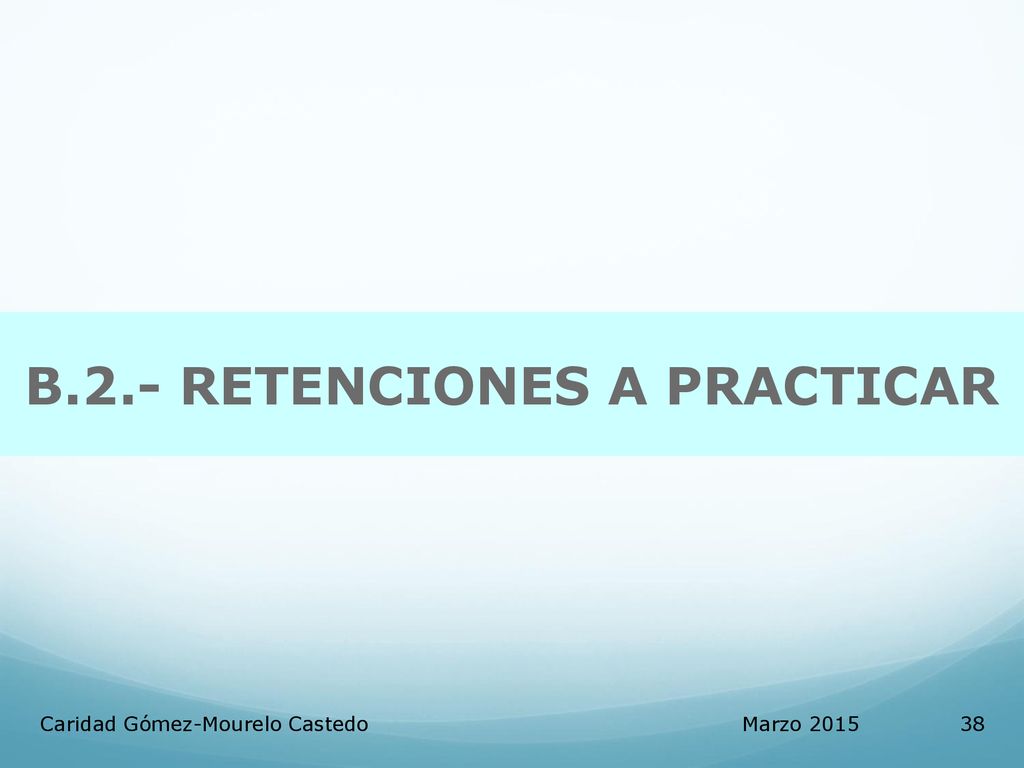 B.2.- RETENCIONES A PRACTICAR

Caridad Gómez-Mourelo Castedo Marzo 2015 38